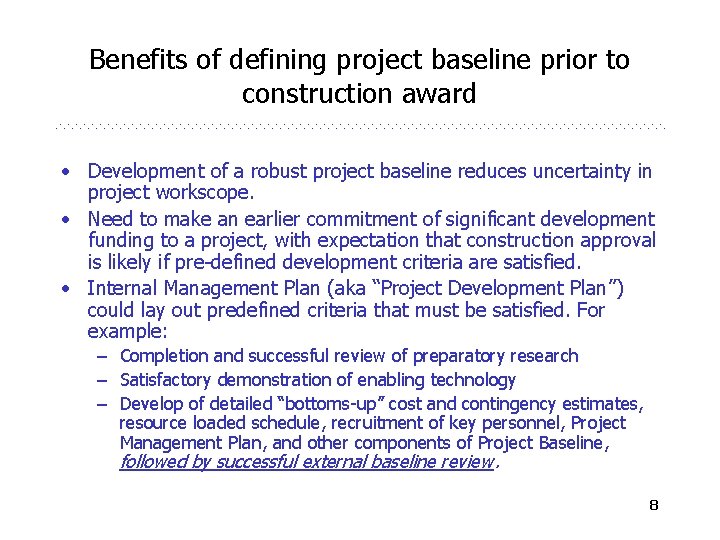 Benefits of defining project baseline prior to construction award

• Development of a robust project baseline reduces uncertainty in project workscope.
• Need to make an earlier commitment of significant development funding to a project, with expectation that construction approval is likely if pre-defined development criteria are satisfied.
• Internal Management Plan (aka "Project Development Plan") could lay out predefined criteria that must be satisfied. For example:
– Completion and successful review of preparatory research
– Satisfactory demonstration of enabling technology
– Develop of detailed "bottoms-up" cost and contingency estimates, resource loaded schedule, recruitment of key personnel, Project Management Plan, and other components of Project Baseline, followed by successful external baseline review.

8